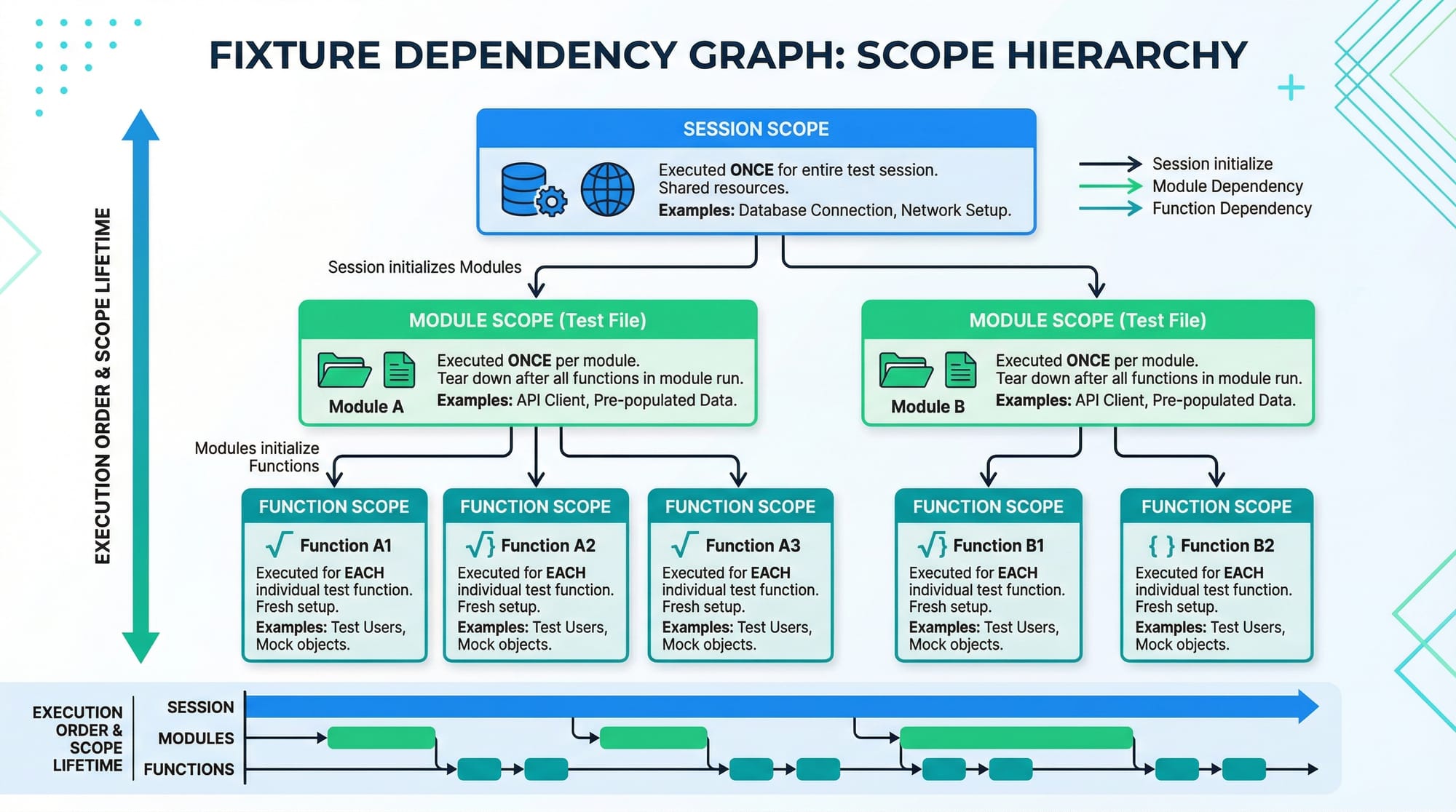 FIXTURE DEPENDENCY GRAPH: SCOPE HIERARCHY

EXECUTION ORDER & SCOPE LIFETIME

SESSION SCOPE

Executed ONCE for entire test session.
Shared resources.
Examples: Database Connection, Network Setup.

Session initialize
Module Dependency
Function Dependency

Session initializes Modules

MODULE SCOPE (Test File)

Module A

Executed ONCE per module.
Tear down after all functions in module run.
Examples: API Client, Pre-populated Data.

MODULE SCOPE (Test File)

Module B

Executed ONCE per module.
Tear down after all functions in module run.
Examples: API Client, Pre-populated Data.

Modules initialize Functions

FUNCTION SCOPE

Function A1

Executed for EACH individual test function.
Fresh setup.
Examples: Test Users, Mock objects.

FUNCTION SCOPE

Function A2

Executed for EACH individual test function.
Fresh setup.
Examples: Test Users, Mock objects.

FUNCTION SCOPE

Function A3

Executed for EACH individual test function.
Fresh setup.
Examples: Test Users, Mock objects.

FUNCTION SCOPE

Function B1

Executed for EACH individual test function.
Fresh setup.
Examples: Test Users, Mock objects.

FUNCTION SCOPE

{ } Function B2

Executed for EACH individual test function.
Fresh setup.
Examples: Test Users, Mock objects.

EXECUTION ORDER & SCOPE LIFETIME

SESSION
MODULES
FUNCTIONS